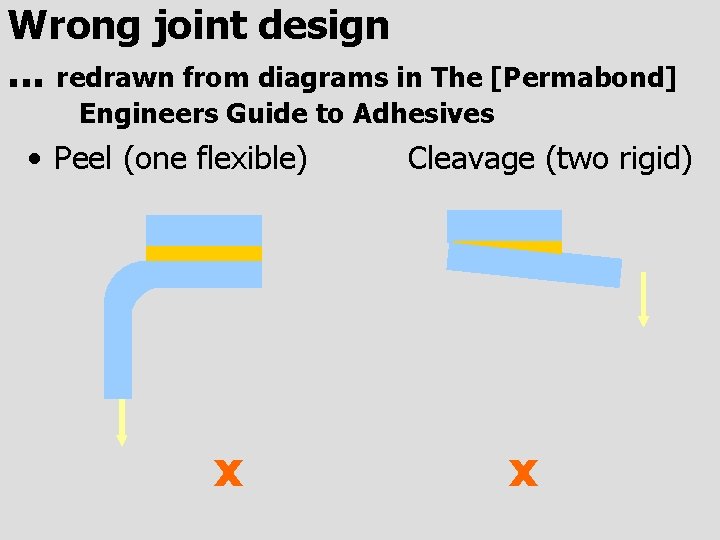 Wrong joint design

... redrawn from diagrams in The [Permabond] Engineers Guide to Adhesives

• Peel (one flexible)

Cleavage (two rigid)

x

x